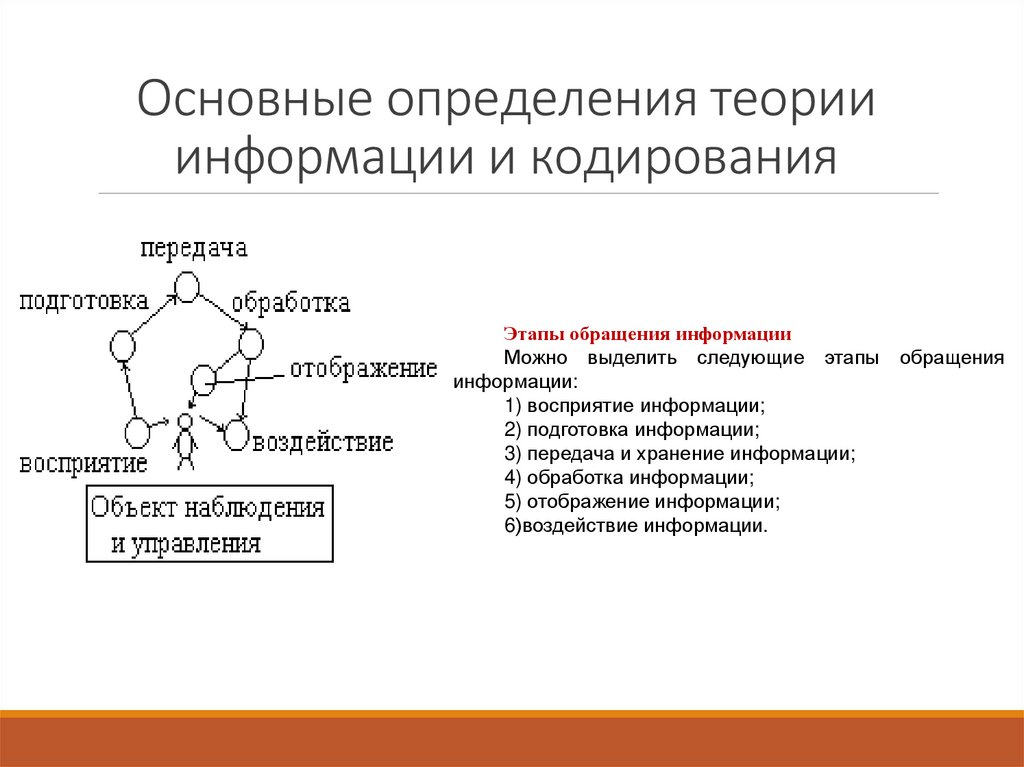 Основные определения теории информации и кодирования

передача
подготовка
обработка
отображение
воздействие
восприятие
Объект наблюдения и управления

Этапы обращения информации
Можно выделить следующие этапы обращения информации:
1) восприятие информации;
2) подготовка информации;
3) передача и хранение информации;
4) обработка информации;
5) отображение информации;
6)воздействие информации.